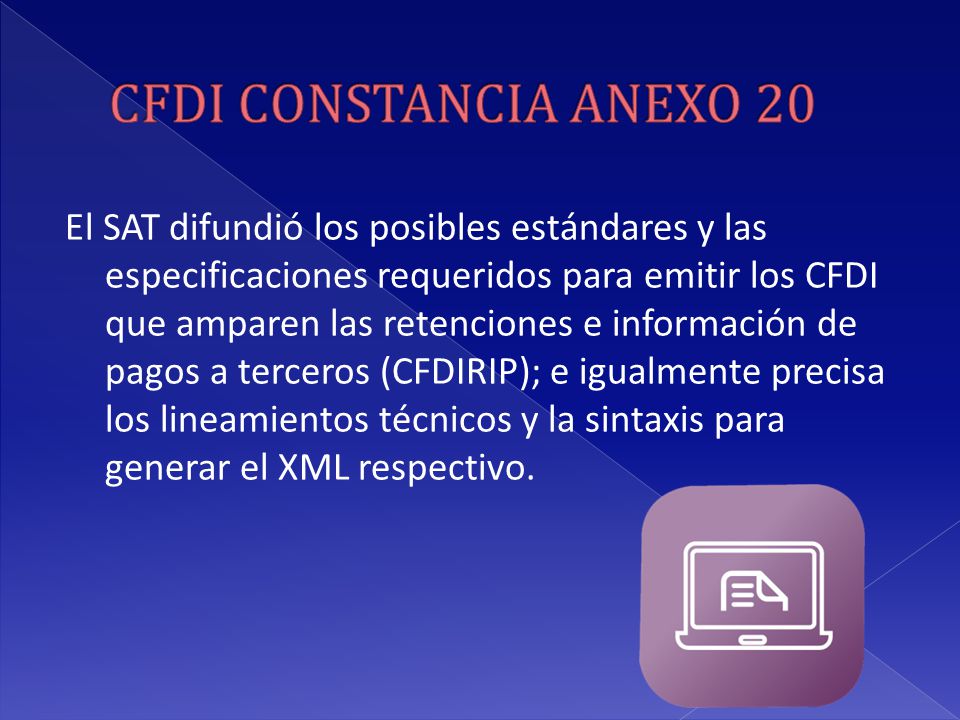 CFDI CONSTANCIA ANEXO 20

El SAT difundió los posibles estándares y las especificaciones requeridos para emitir los CFDI que amparen las retenciones e información de pagos a terceros (CFDIRIP); e igualmente precisa los lineamientos técnicos y la sintaxis para generar el XML respectivo.